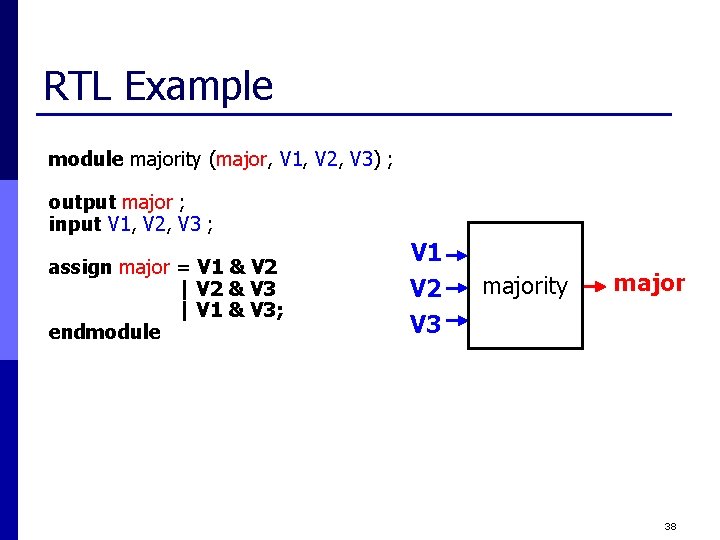 RTL Example

module majority (major, V1, V2, V3) ;

output major ;
input V1, V2, V3 ;

assign major = V1 & V2
| V2 & V3
| V1 & V3;
endmodule

V1
V2
V3
majority
major

38